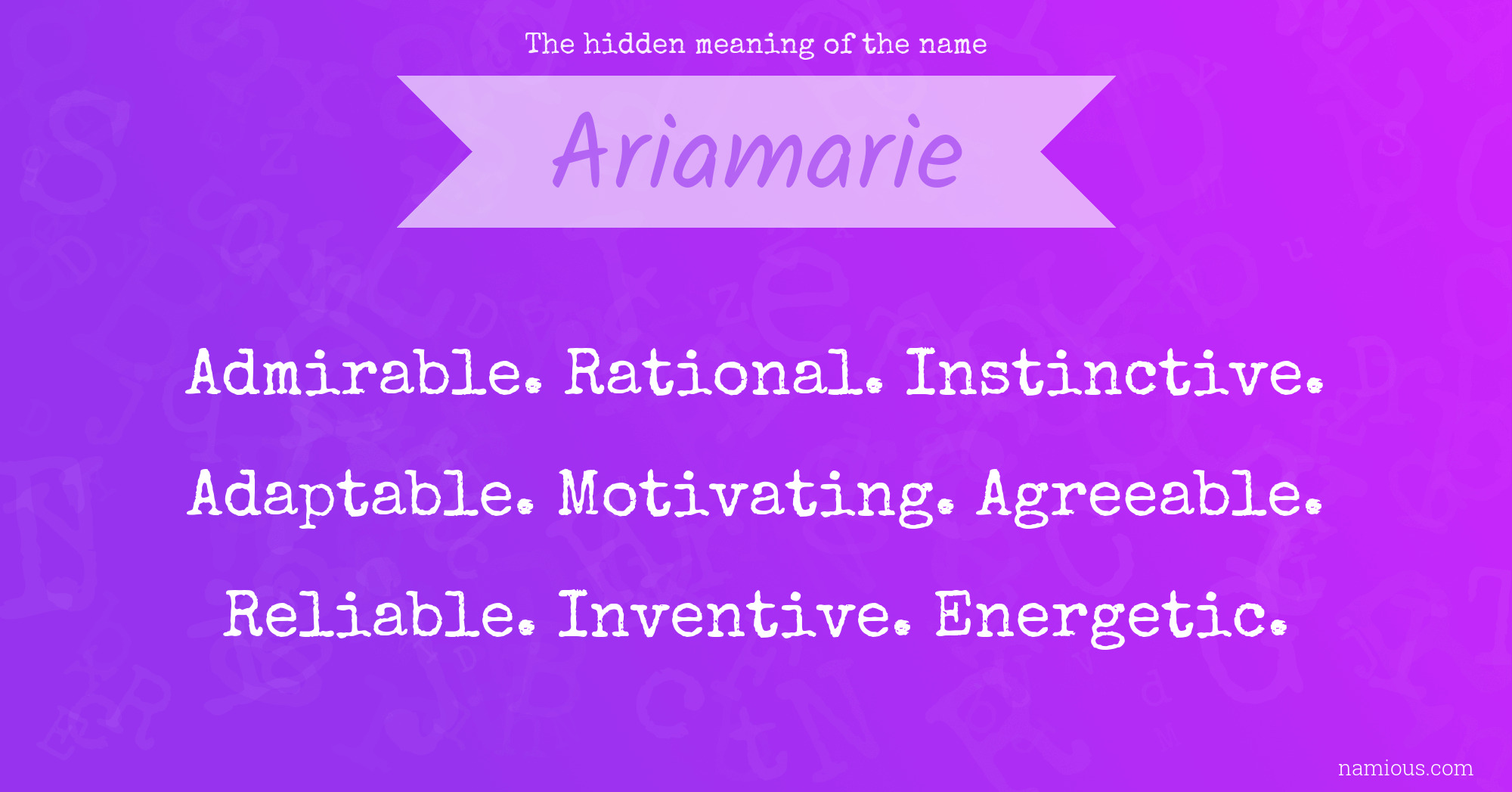 The hidden meaning of the name

Ariamarie

Admirable. Rational. Instinctive. Adaptable. Motivating. Agreeable. Reliable. Inventive. Energetic.

namious.com